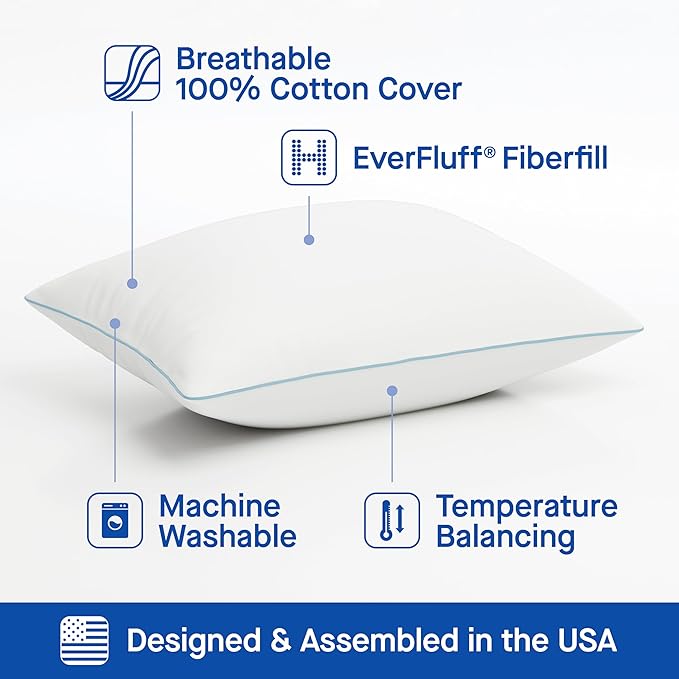 Breathable
100% Cotton Cover

EverFluff® Fiberfill

Machine
Washable

Temperature
Balancing

Designed & Assembled in the USA